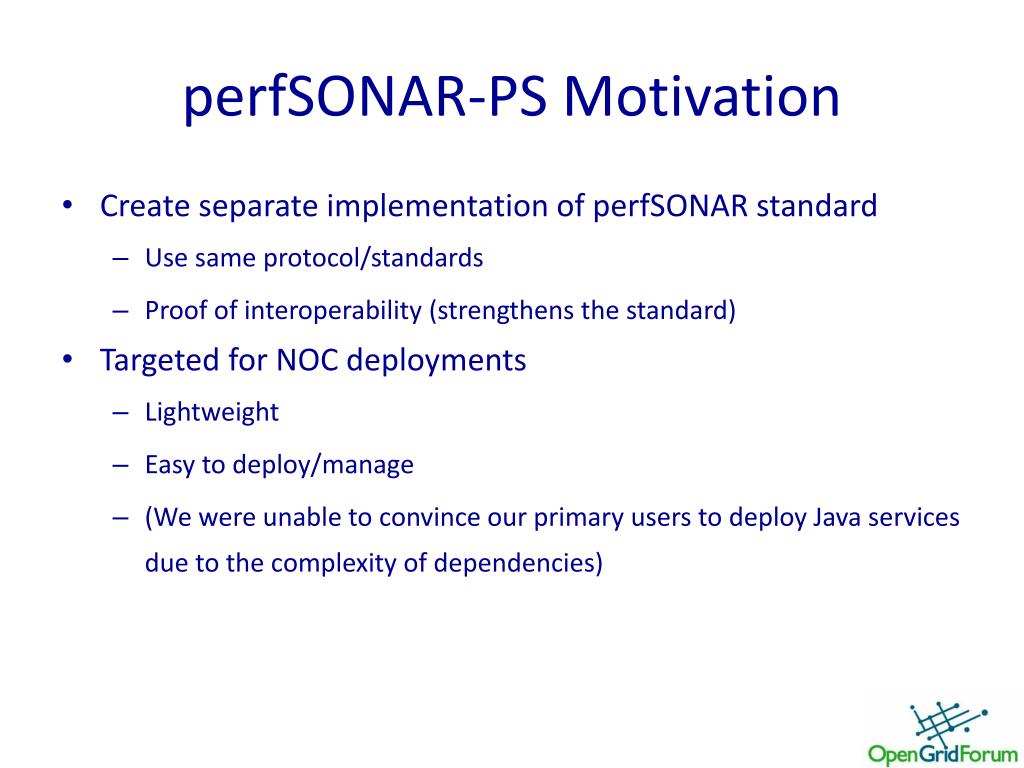 perfSONAR-PS Motivation

• Create separate implementation of perfSONAR standard
– Use same protocol/standards
– Proof of interoperability (strengthens the standard)
• Targeted for NOC deployments
– Lightweight
– Easy to deploy/manage
– (We were unable to convince our primary users to deploy Java services due to the complexity of dependencies)

OpenGridForum